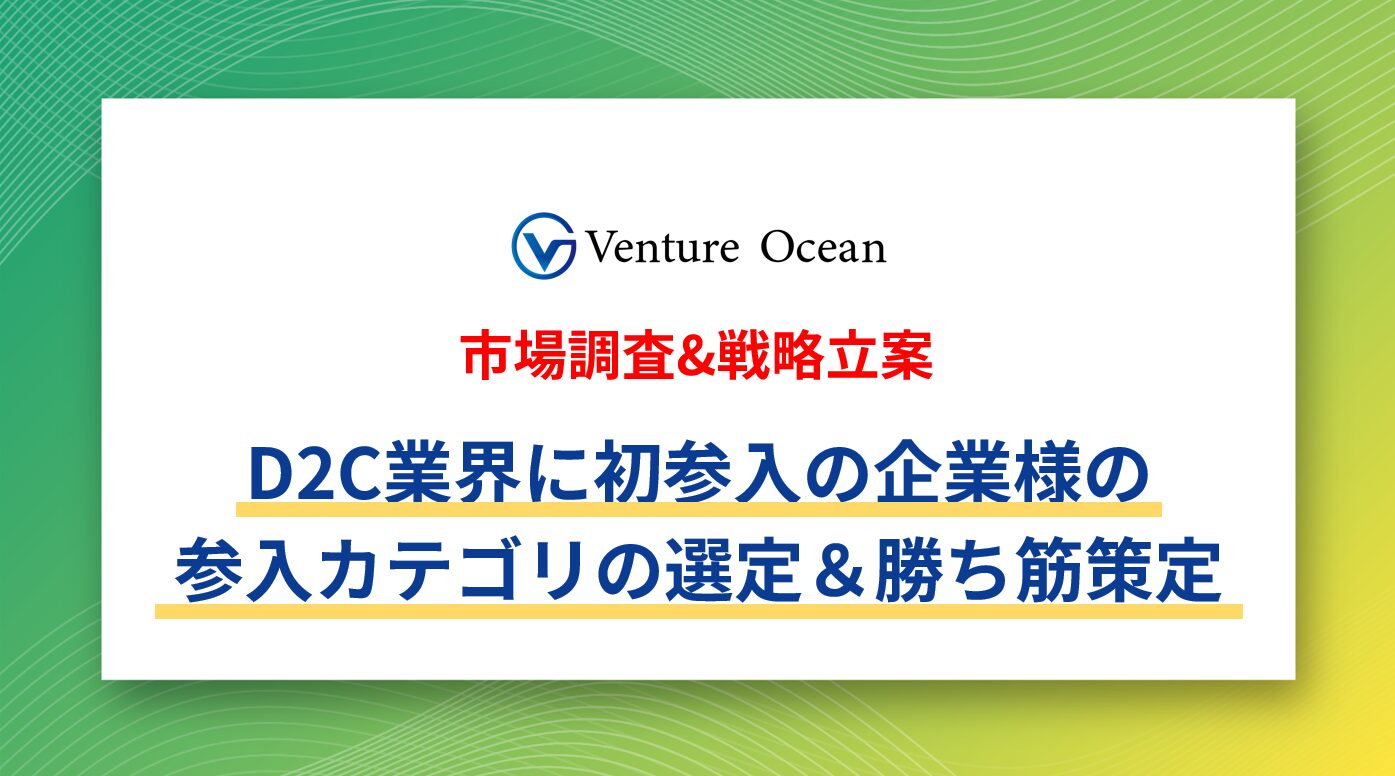 Venture Ocean

市場調査&戦略立案

D2C業界に初参入の企業様の
参入カテゴリの選定＆勝ち筋策定